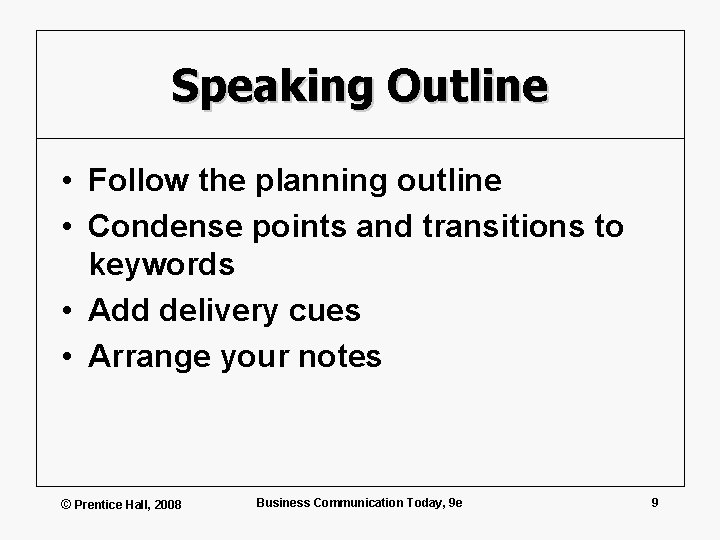 Speaking Outline

• Follow the planning outline
• Condense points and transitions to keywords
• Add delivery cues
• Arrange your notes

© Prentice Hall, 2008

Business Communication Today, 9e

9